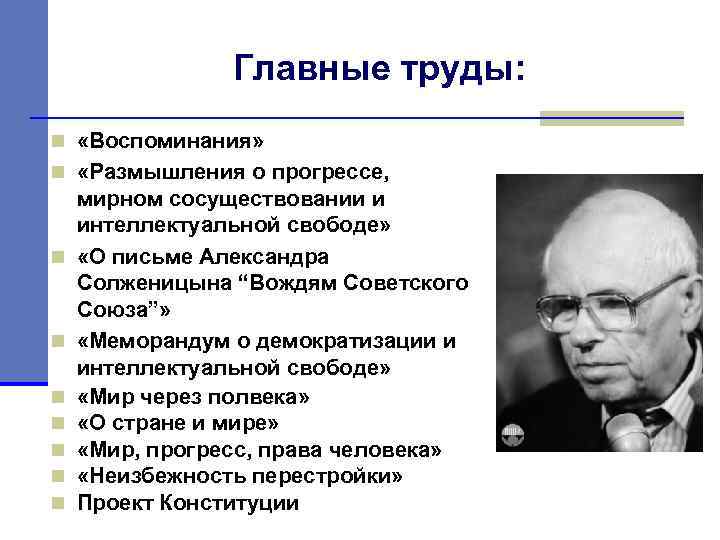 Главные труды:

«Воспоминания»

«Размышления о прогрессе, мирном сосуществовании и интеллектуальной свободе»

«О письме Александра Солженицына “Вождям Советского Союза”»

«Меморандум о демократизации и интеллектуальной свободе»

«Мир через полвека»

«О стране и мире»

«Мир, прогресс, права человека»

«Неизбежность перестройки»

Проект Конституции